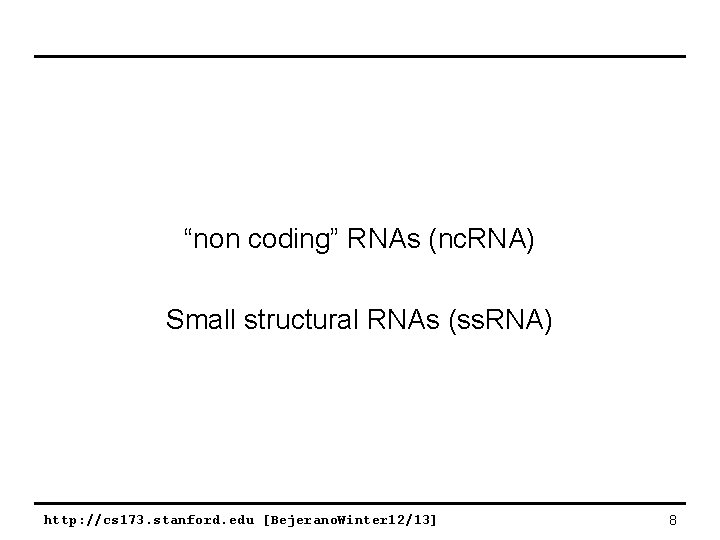 “non coding” RNAs (ncRNA)

Small structural RNAs (ssRNA)

http://cs173.stanford.edu [BejeranoWinter12/13]

8